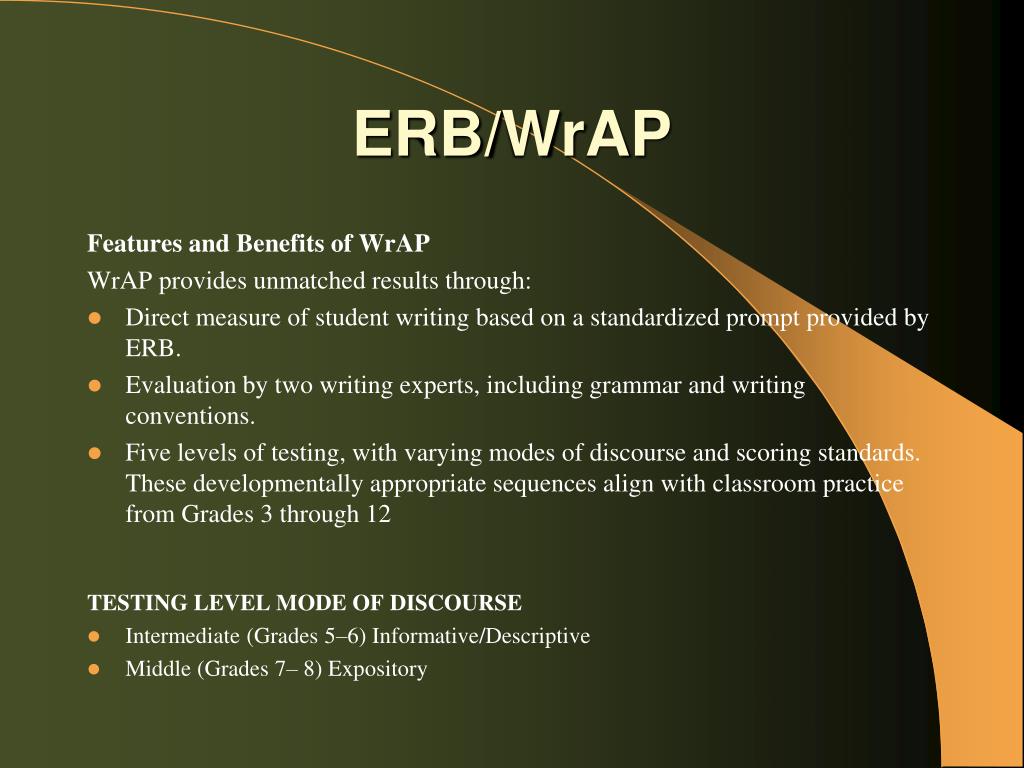 ERB/WrAP

Features and Benefits of WrAP

WrAP provides unmatched results through:

- Direct measure of student writing based on a standardized prompt provided by ERB.
- Evaluation by two writing experts, including grammar and writing conventions.
- Five levels of testing, with varying modes of discourse and scoring standards. These developmentally appropriate sequences align with classroom practice from Grades 3 through 12

TESTING LEVEL MODE OF DISCOURSE

- Intermediate (Grades 5–6) Informative/Descriptive
- Middle (Grades 7– 8) Expository